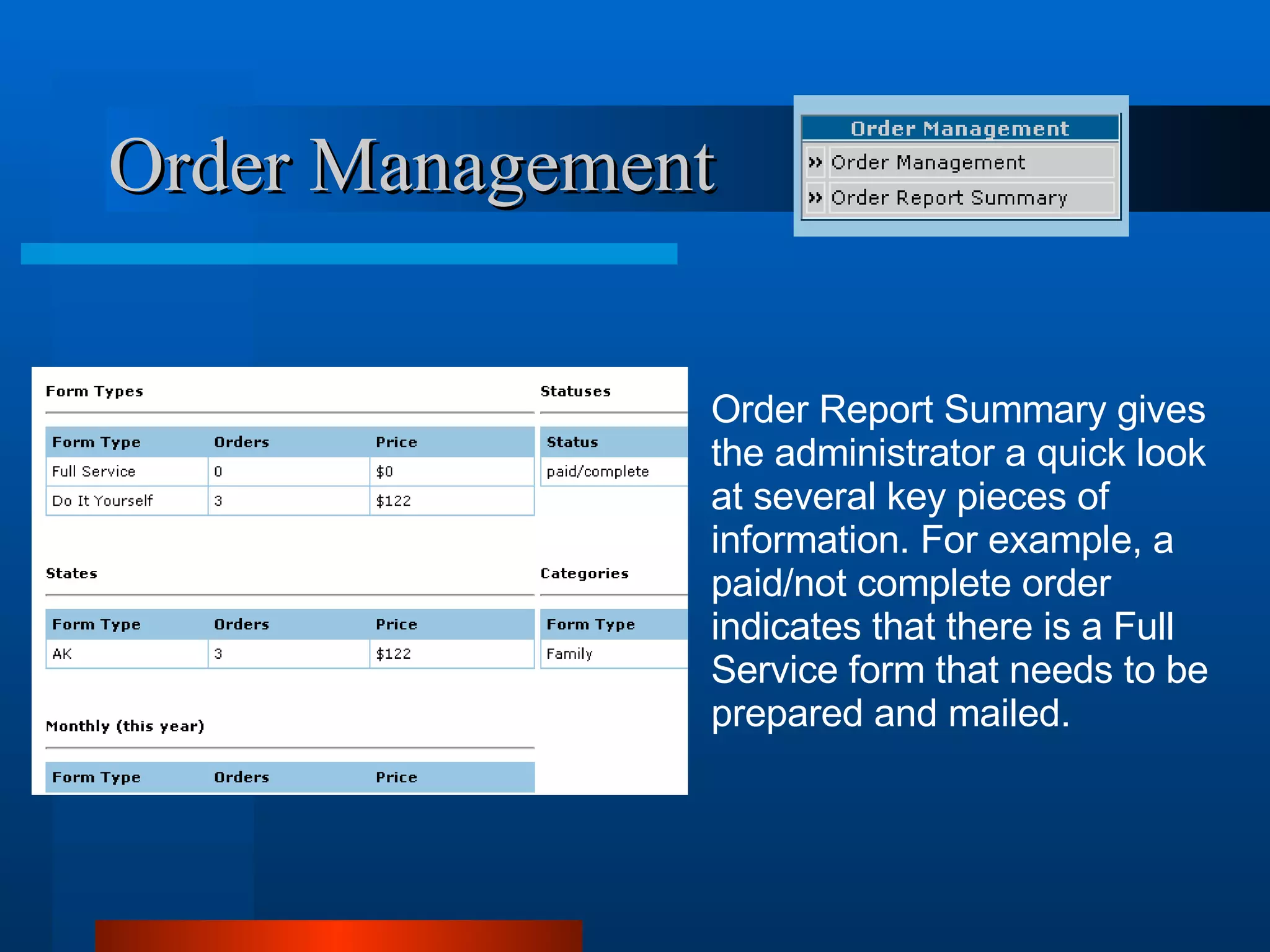 Order Management

Order Management
» Order Management
» Order Report Summary

Form Types

| Form Type | Orders | Price |
|---|---|---|
| Full Service | 0 | $0 |
| Do It Yourself | 3 | $122 |

Statuses

| Status |
|---|
| paid/complete |

States

| Form Type | Orders | Price |
|---|---|---|
| AK | 3 | $122 |

Categories

| Form Type |
|---|
| Family |

Monthly (this year)

| Form Type | Orders | Price |
|---|---|---|

Order Report Summary gives the administrator a quick look at several key pieces of information. For example, a paid/not complete order indicates that there is a Full Service form that needs to be prepared and mailed.